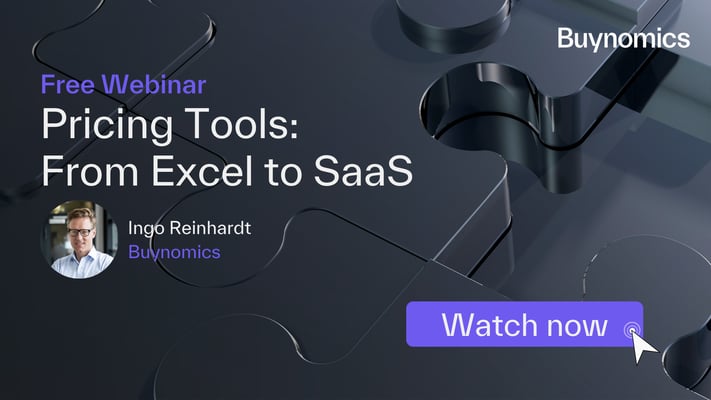 Buynomics

Free Webinar

Pricing Tools: From Excel to SaaS

Ingo Reinhardt
Buynomics

Watch now